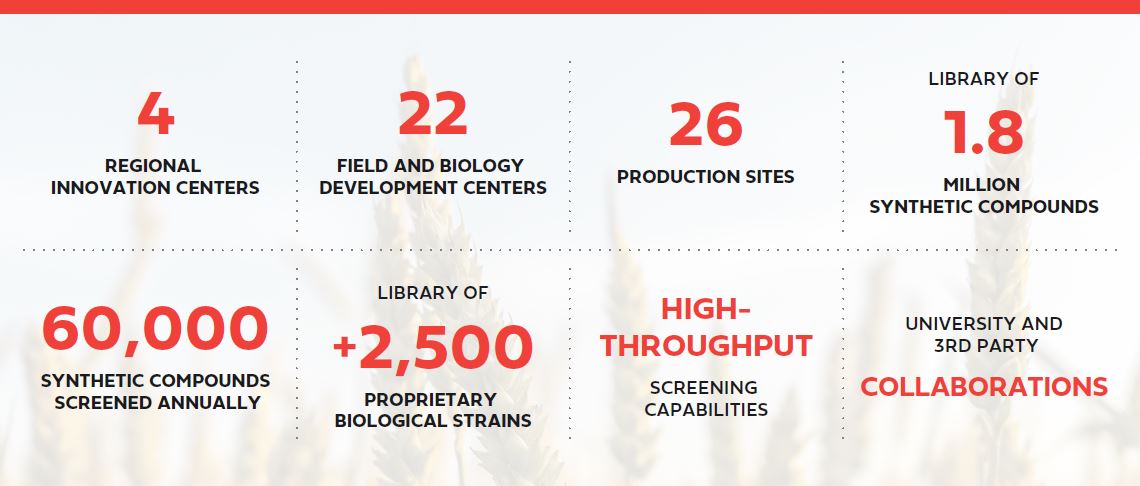 4
REGIONAL INNOVATION CENTERS

22
FIELD AND BIOLOGY DEVELOPMENT CENTERS

26
PRODUCTION SITES

LIBRARY OF
1.8
MILLION SYNTHETIC COMPOUNDS

60,000
SYNTHETIC COMPOUNDS SCREENED ANNUALLY

LIBRARY OF
+2,500
PROPRIETARY BIOLOGICAL STRAINS

HIGH-THROUGHPUT
SCREENING CAPABILITIES

UNIVERSITY AND 3RD PARTY
COLLABORATIONS